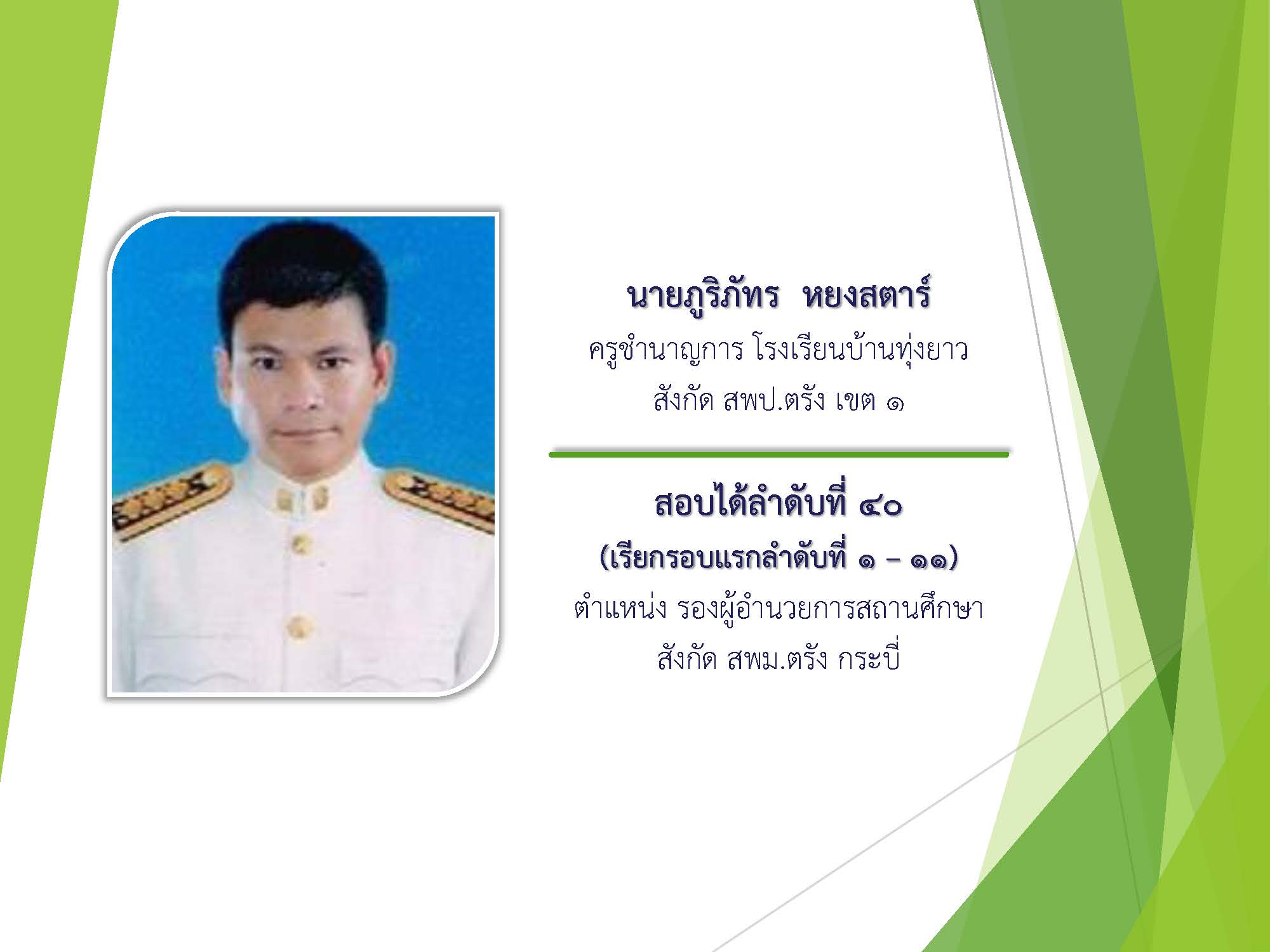 นายภูริภัทร หยงสตาร์
ครูชำนาญการ โรงเรียนบ้านทุ่งยาว
สังกัด สพป.ตรัง เขต ๑

สอบได้ลำดับที่ ๔๐
(เรียกรอบแรกลำดับที่ ๑ – ๑๑)
ตำแหน่ง รองผู้อำนวยการสถานศึกษา
สังกัด สพม.ตรัง กระบี่